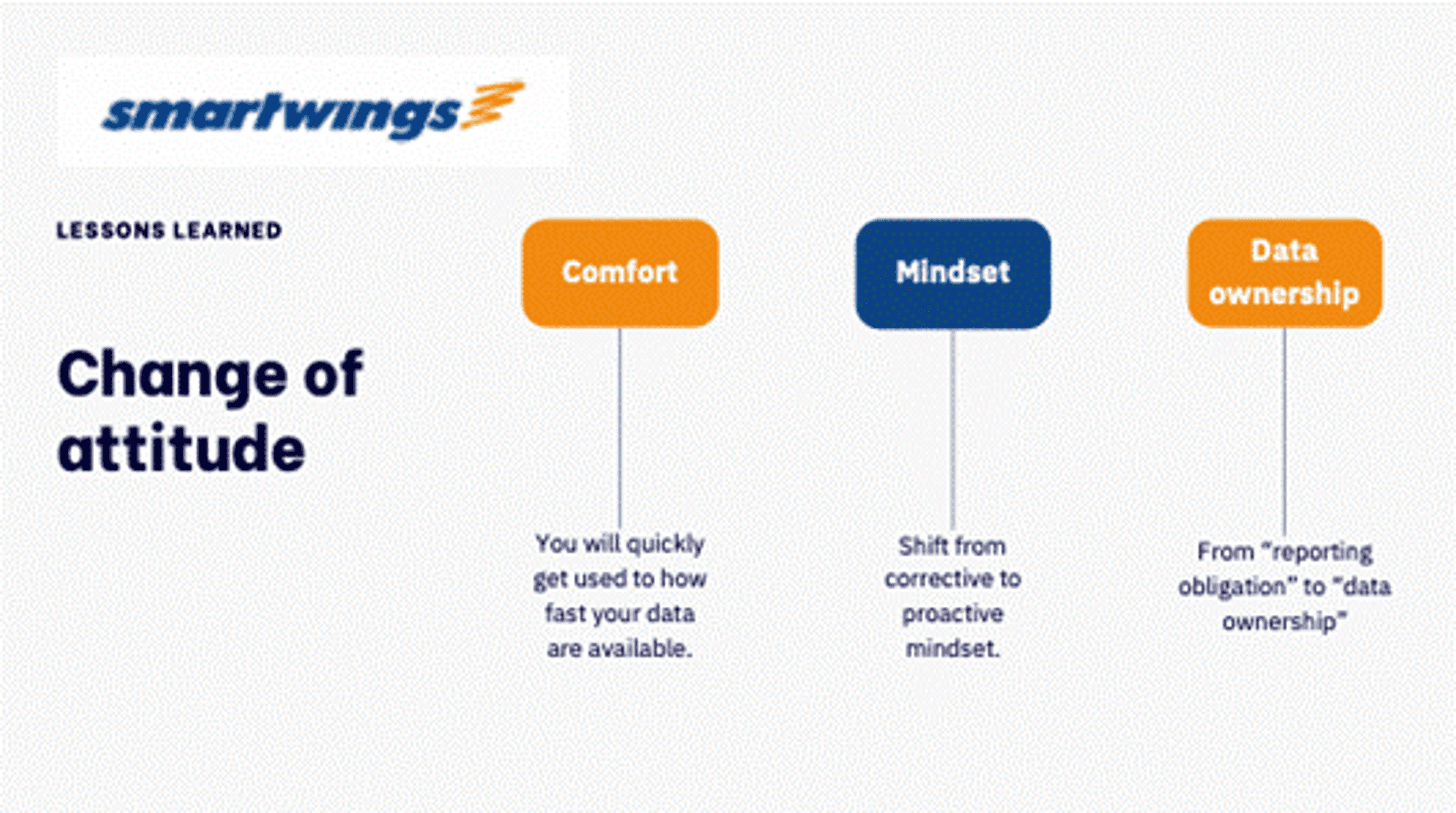 smartwings

LESSONS LEARNED

Change of attitude

Comfort

You will quickly get used to how fast your data are available.

Mindset

Shift from corrective to proactive mindset.

Data ownership

From "reporting obligation" to "data ownership"